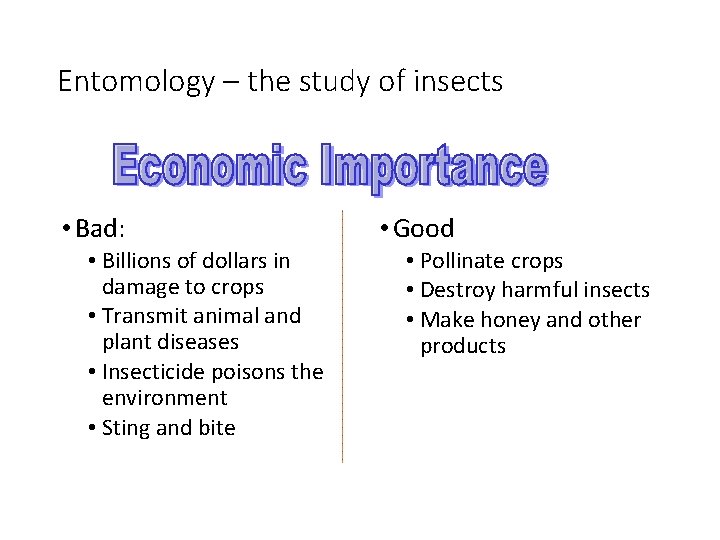 Entomology – the study of insects

Economic Importance

• Bad:
  • Billions of dollars in damage to crops
  • Transmit animal and plant diseases
  • Insecticide poisons the environment
  • Sting and bite

• Good
  • Pollinate crops
  • Destroy harmful insects
  • Make honey and other products